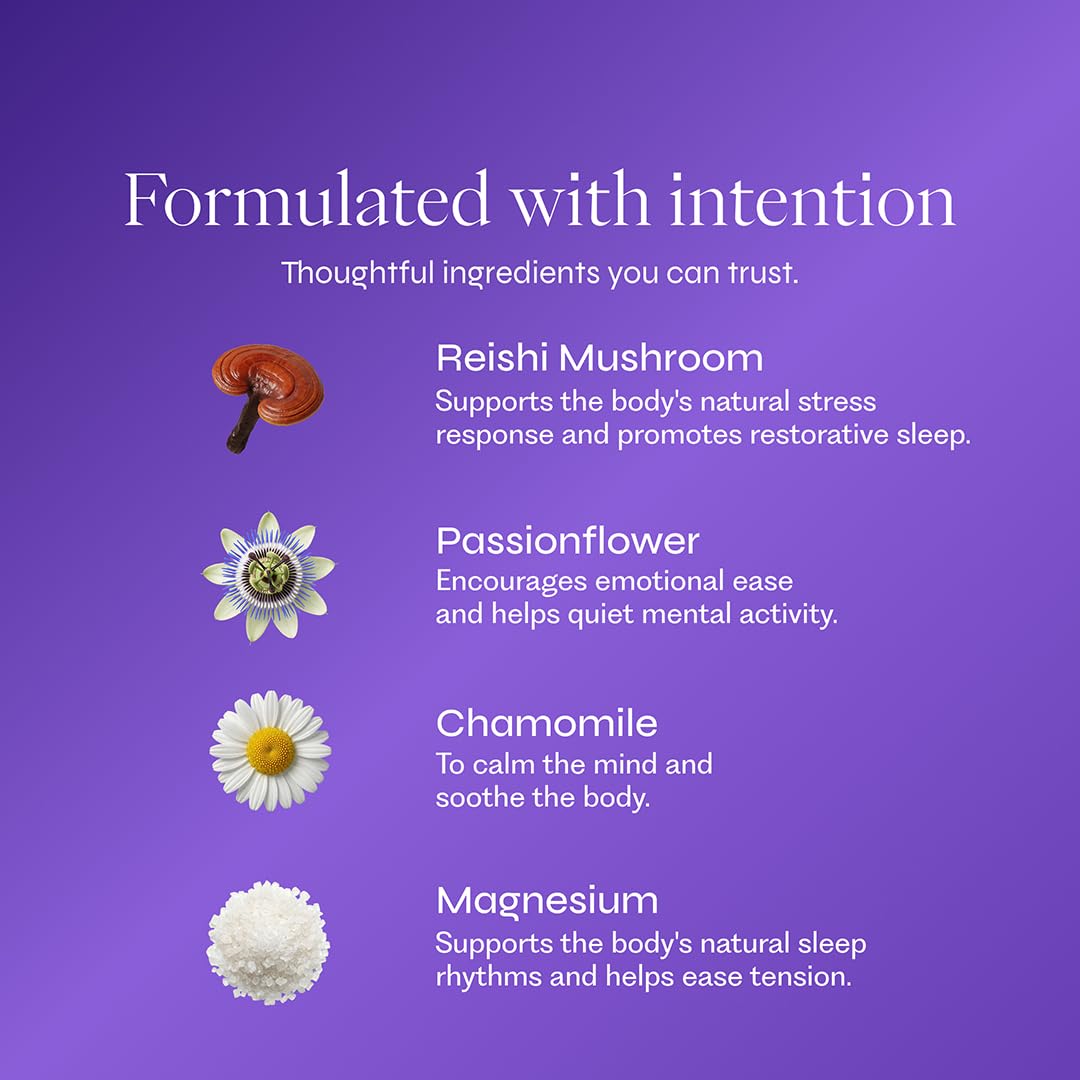 Formulated with intention

Thoughtful ingredients you can trust.

Reishi Mushroom
Supports the body's natural stress response and promotes restorative sleep.

Passionflower
Encourages emotional ease and helps quiet mental activity.

Chamomile
To calm the mind and soothe the body.

Magnesium
Supports the body's natural sleep rhythms and helps ease tension.